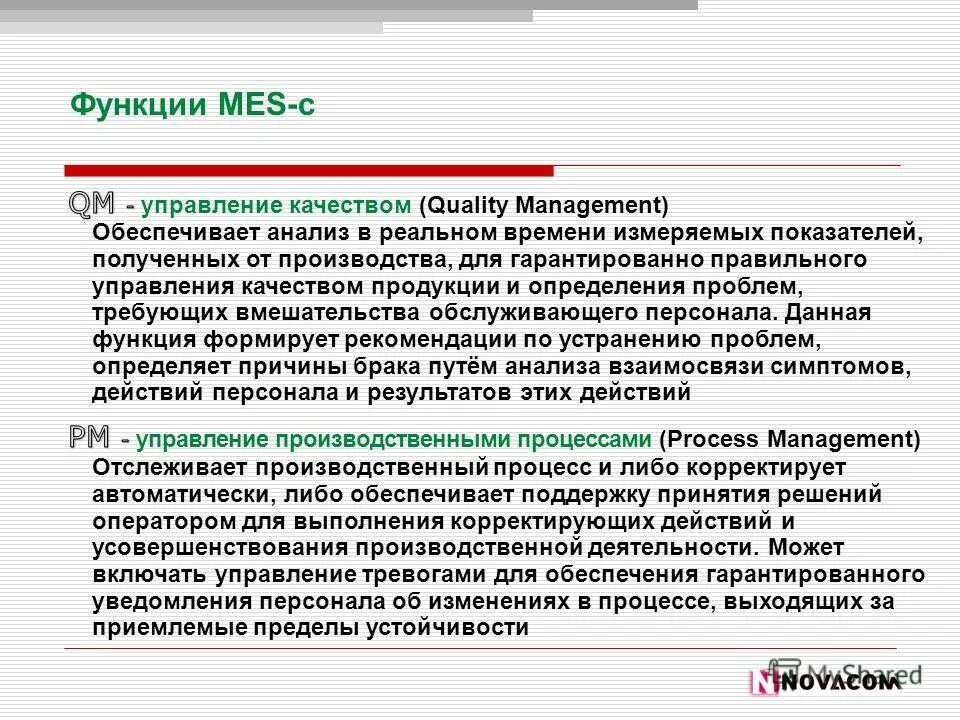 Функции MES-с

QM - управление качеством (Quality Management) Обеспечивает анализ в реальном времени измеряемых показателей, полученных от производства, для гарантированно правильного управления качеством продукции и определения проблем, требующих вмешательства обслуживающего персонала. Данная функция формирует рекомендации по устранению проблем, определяет причины брака путём анализа взаимосвязи симптомов, действий персонала и результатов этих действий

PM - управление производственными процессами (Process Management) Отслеживает производственный процесс и либо корректирует автоматически, либо обеспечивает поддержку принятия решений оператором для выполнения корректирующих действий и усовершенствования производственной деятельности. Может включать управление тревогами для обеспечения гарантированного уведомления персонала об изменениях в процессе, выходящих за приемлемые пределы устойчивости

MyShared

NOVACOM